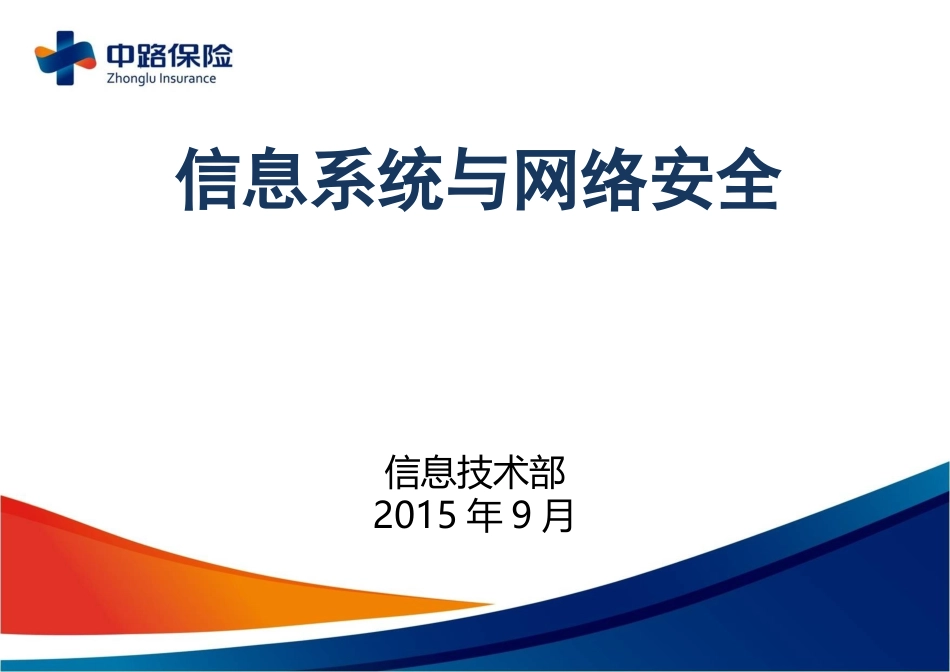 中路保险
Zhonglu Insurance

信息系统与网络安全

信息技术部
2015 年 9 月